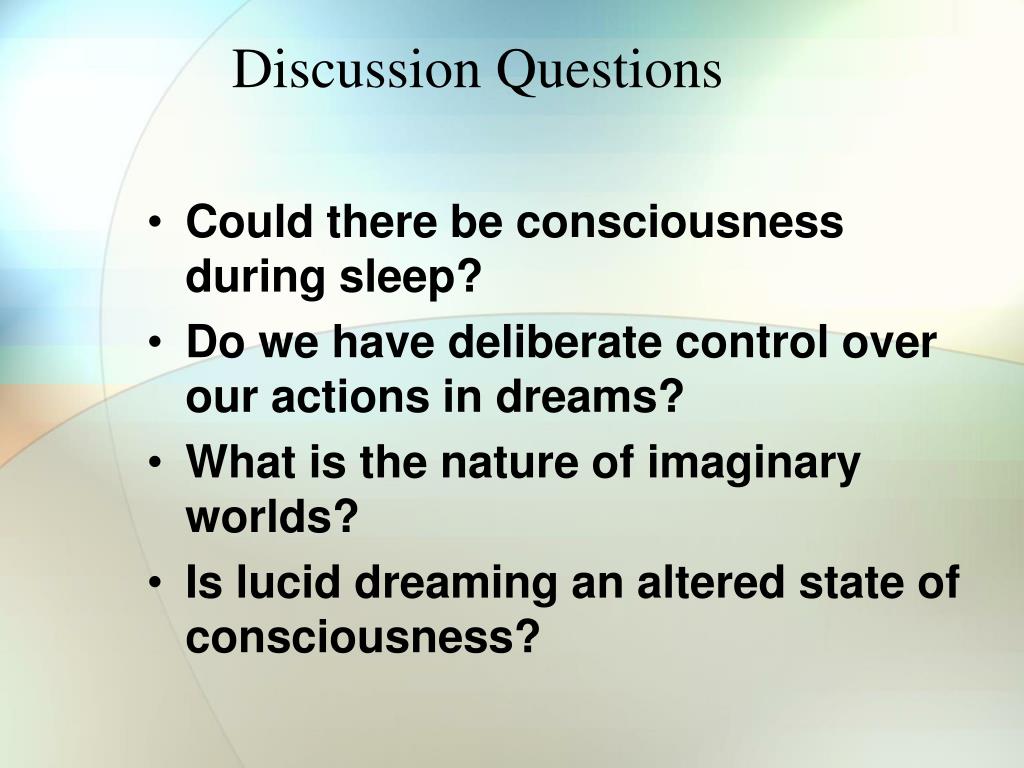 Discussion Questions

• Could there be consciousness during sleep?
• Do we have deliberate control over our actions in dreams?
• What is the nature of imaginary worlds?
• Is lucid dreaming an altered state of consciousness?